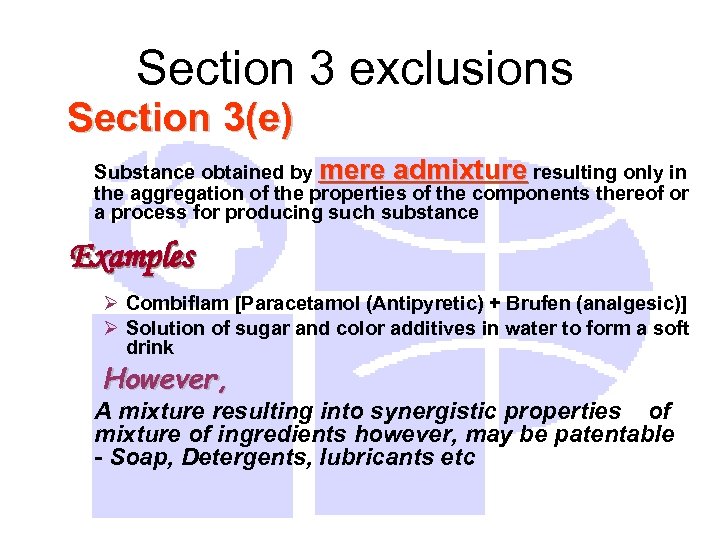 Section 3 exclusions

Section 3(e)

Substance obtained by mere admixture resulting only in the aggregation of the properties of the components thereof or a process for producing such substance

Examples

➢ Combiflam [Paracetamol (Antipyretic) + Brufen (analgesic)]
➢ Solution of sugar and color additives in water to form a soft drink

However,

A mixture resulting into synergistic properties of mixture of ingredients however, may be patentable - Soap, Detergents, lubricants etc